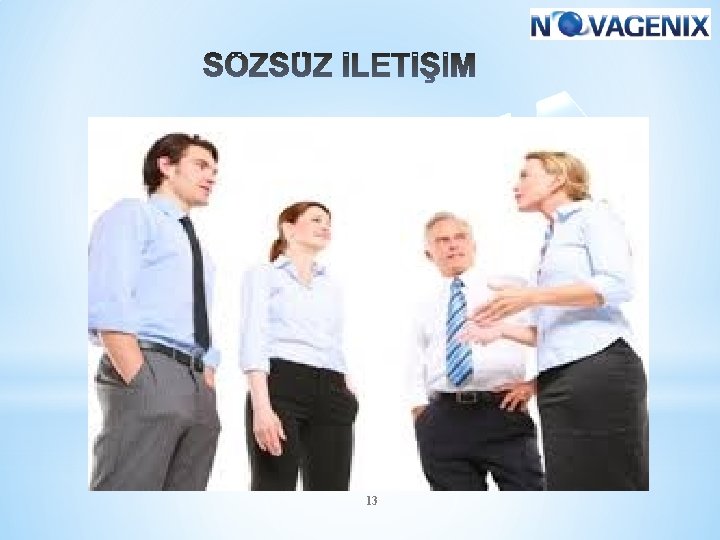 NOVAGENIX

SÖZSÜZ İLETİŞİM

13